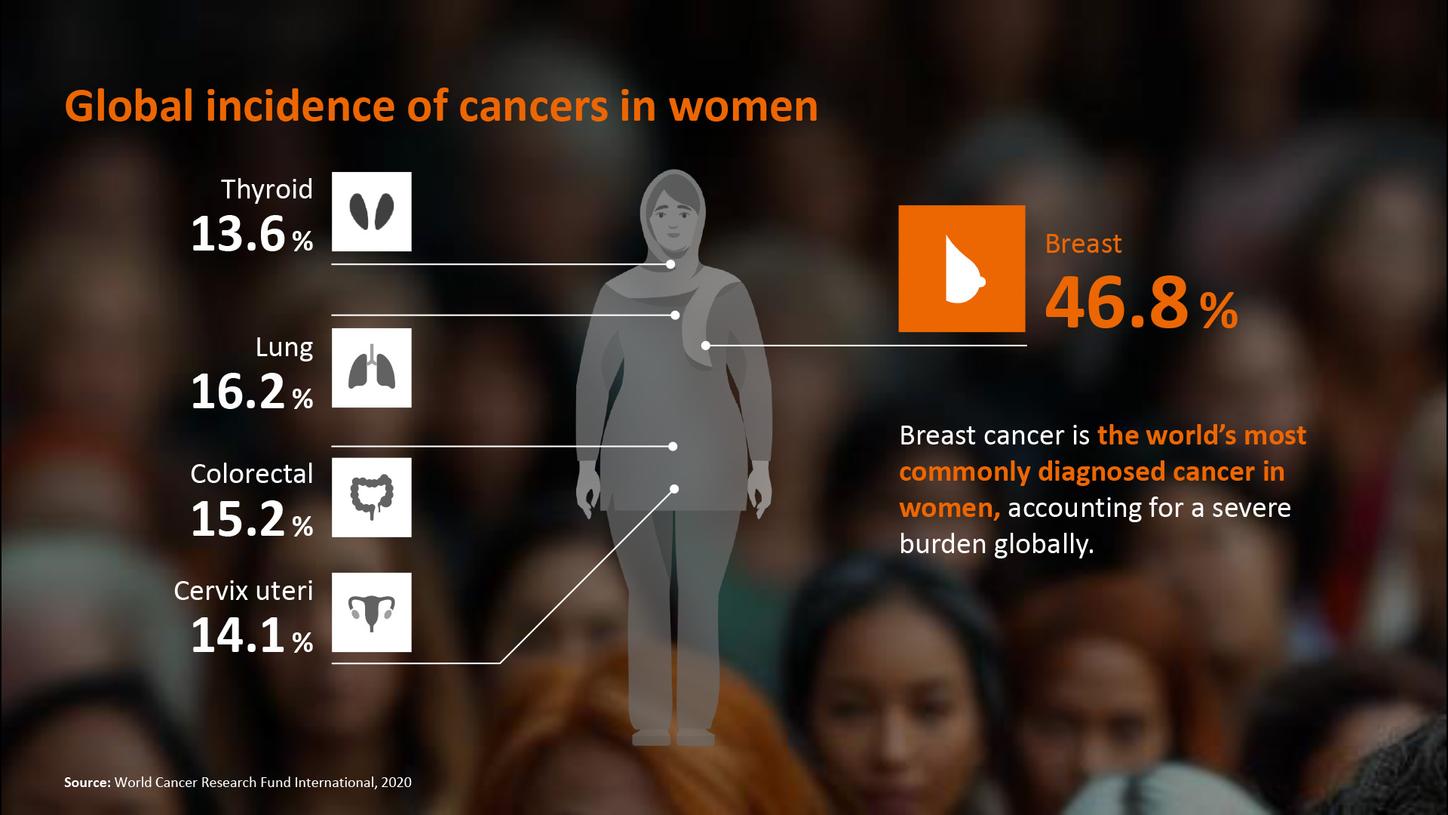 Global incidence of cancers in women

Thyroid
13.6 %

Lung
16.2 %

Colorectal
15.2 %

Cervix uteri
14.1 %

Breast
46.8 %

Breast cancer is the world's most commonly diagnosed cancer in women, accounting for a severe burden globally.

Source: World Cancer Research Fund International, 2020